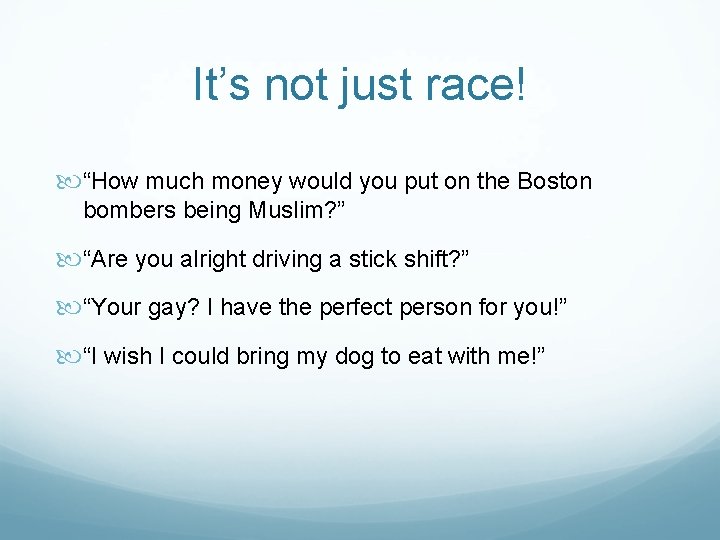 It’s not just race!

“How much money would you put on the Boston bombers being Muslim?”

“Are you alright driving a stick shift?”

“Your gay? I have the perfect person for you!”

“I wish I could bring my dog to eat with me!”